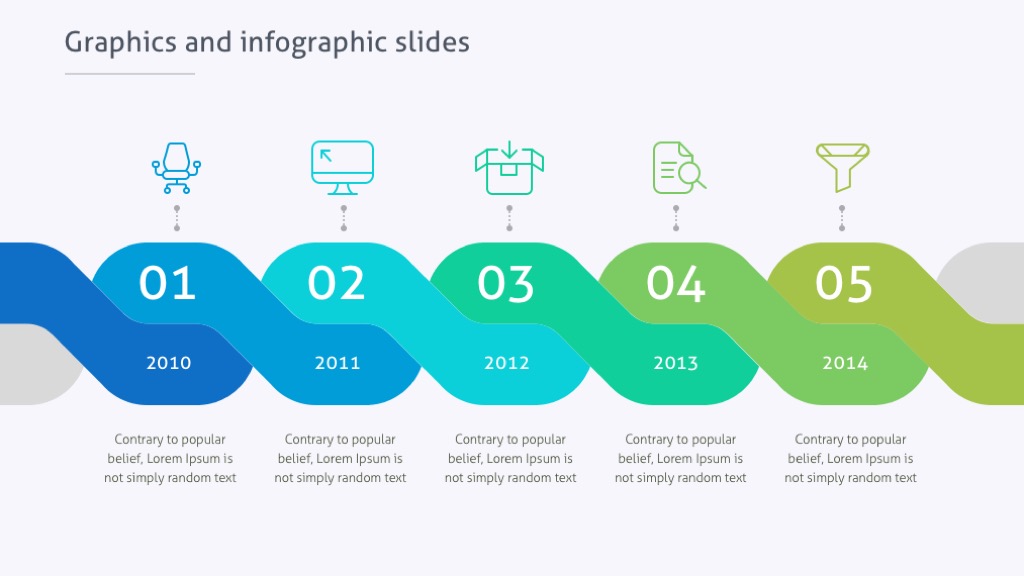 Graphics and infographic slides

01
2010
Contrary to popular belief, Lorem Ipsum is not simply random text

02
2011
Contrary to popular belief, Lorem Ipsum is not simply random text

03
2012
Contrary to popular belief, Lorem Ipsum is not simply random text

04
2013
Contrary to popular belief, Lorem Ipsum is not simply random text

05
2014
Contrary to popular belief, Lorem Ipsum is not simply random text